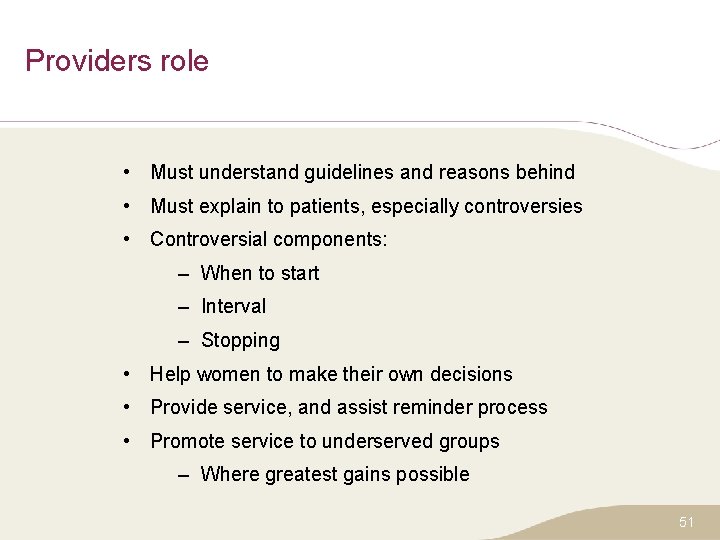 Providers role

• Must understand guidelines and reasons behind
• Must explain to patients, especially controversies
• Controversial components:
  – When to start
  – Interval
  – Stopping
• Help women to make their own decisions
• Provide service, and assist reminder process
• Promote service to underserved groups
  – Where greatest gains possible

51